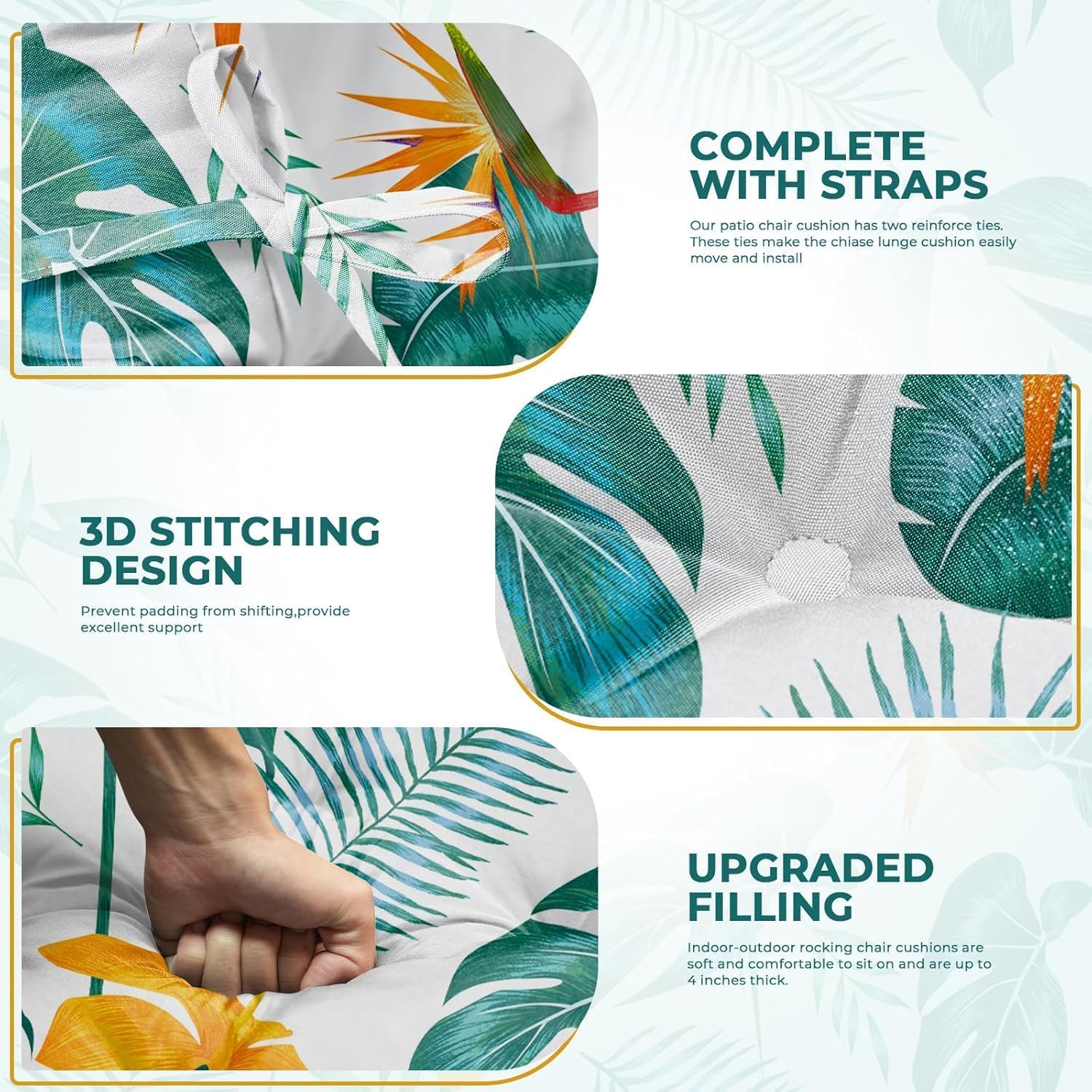 COMPLETE WITH STRAPS

Our patio chair cushion has two reinforce ties. These ties make the chiase lunge cushion easily move and install

3D STITCHING DESIGN

Prevent padding from shifting,provide excellent support

UPGRADED FILLING

Indoor-outdoor rocking chair cushions are soft and comfortable to sit on and are up to 4 inches thick.